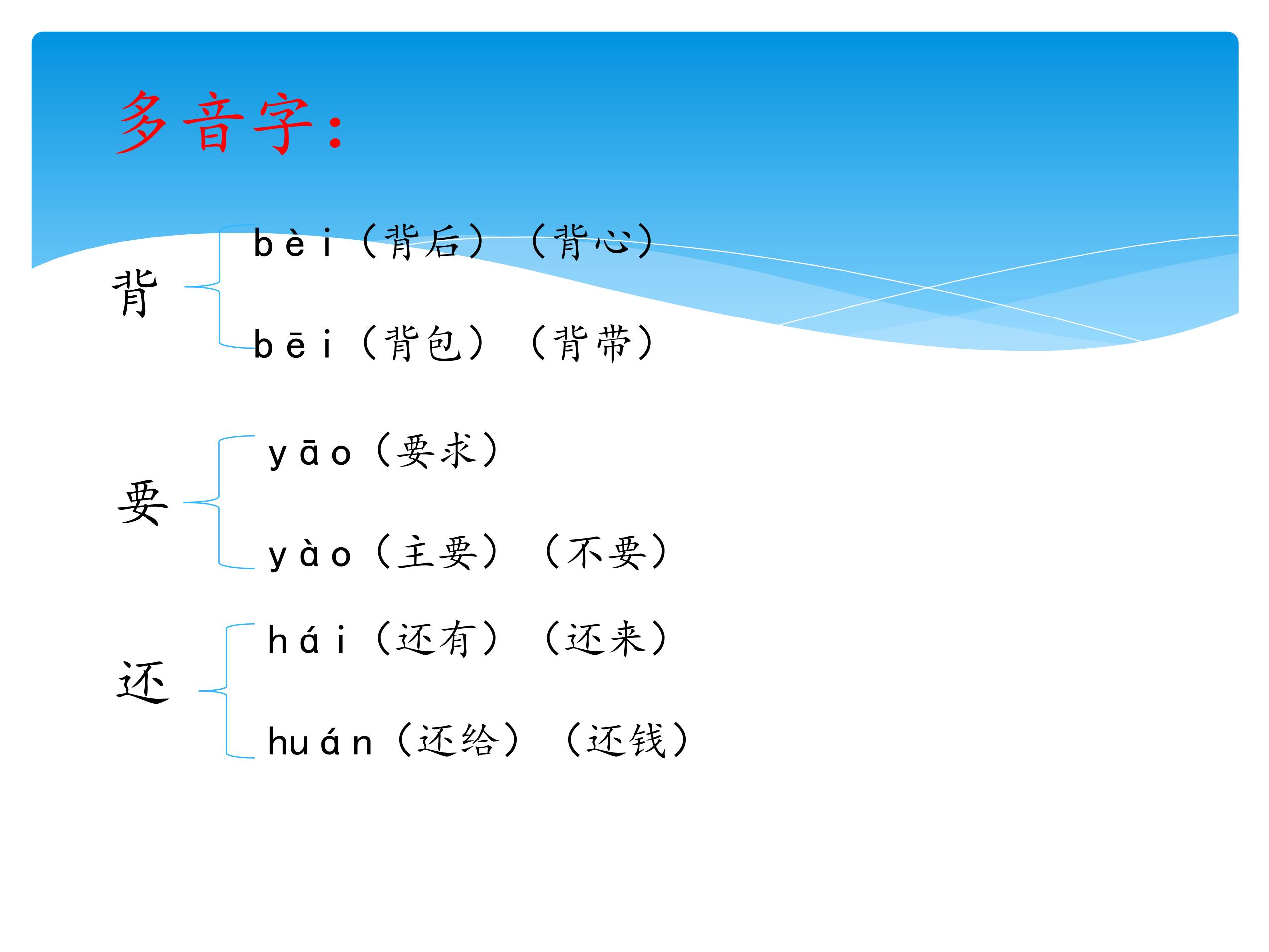 多音字：

背

bèi（背后） （背心）

bēi（背包） （背带）

要

yāo（要求）

yào（主要） （不要）

还

hái（还有） （还来）

huán（还给） （还钱）